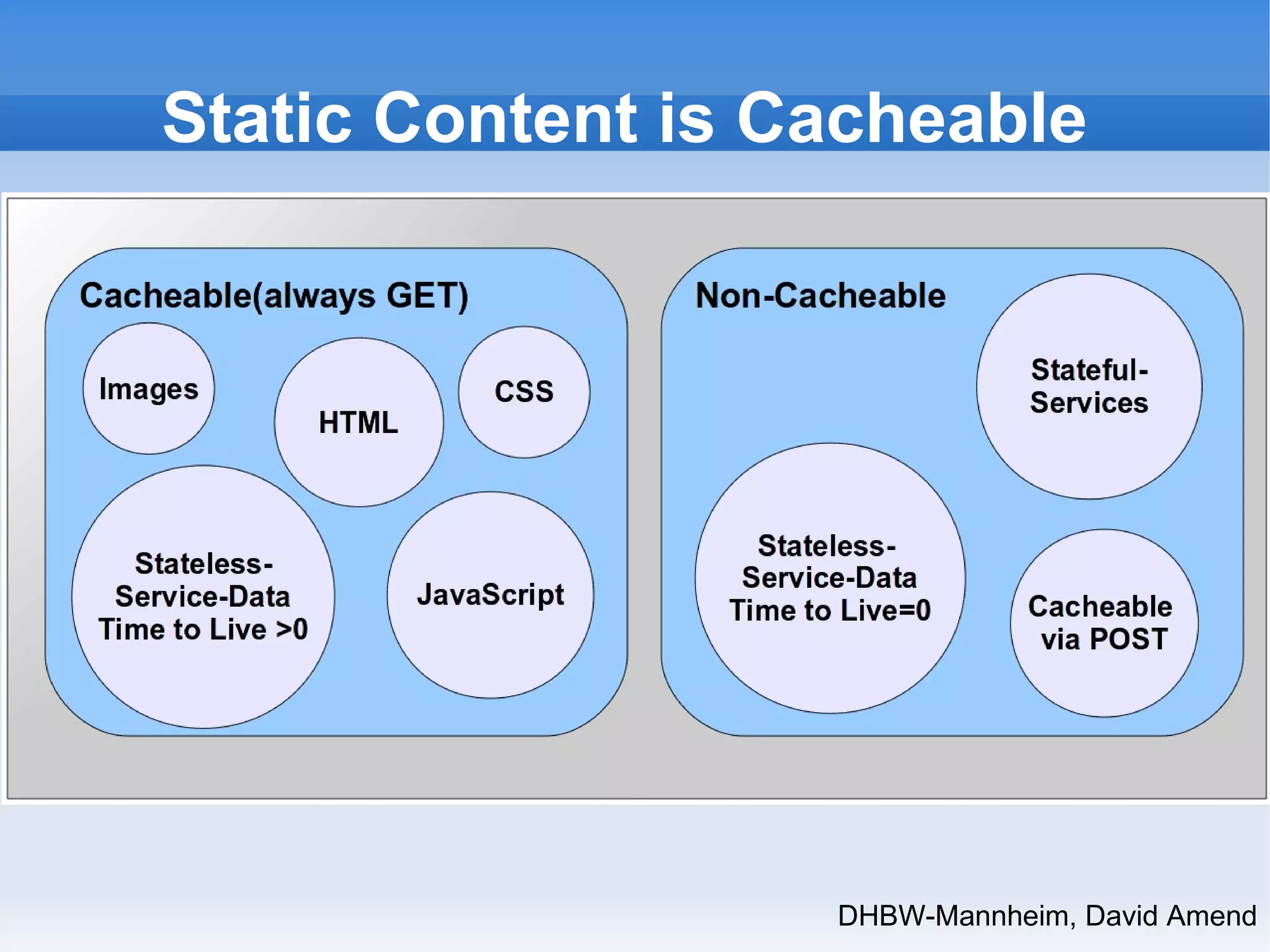 Static Content is Cacheable

Cacheable(always GET)

Images

HTML

CSS

Stateless-Service-Data Time to Live >0

JavaScript

Non-Cacheable

Stateful-Services

Stateless-Service-Data Time to Live=0

Cacheable via POST

DHBW-Mannheim, David Amend